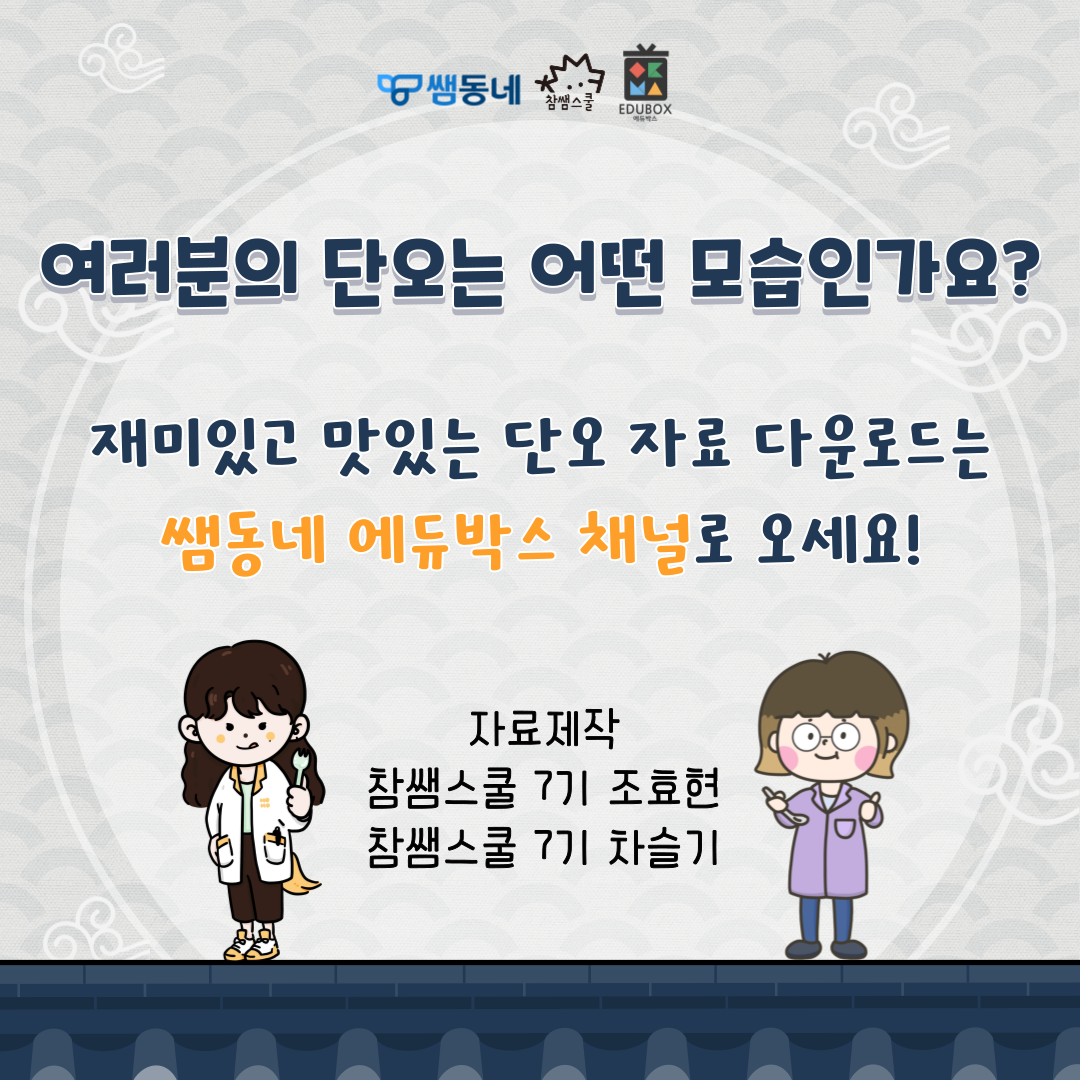 쌤동네 참쌤스쿨 EDUBOX 에듀박스

여러분의 단오는 어떤 모습인가요?

재미있고 맛있는 단오 자료 다운로드는
쌤동네 에듀박스 채널로 오세요!

자료제작
참쌤스쿨 7기 조효현
참쌤스쿨 7기 차슬기